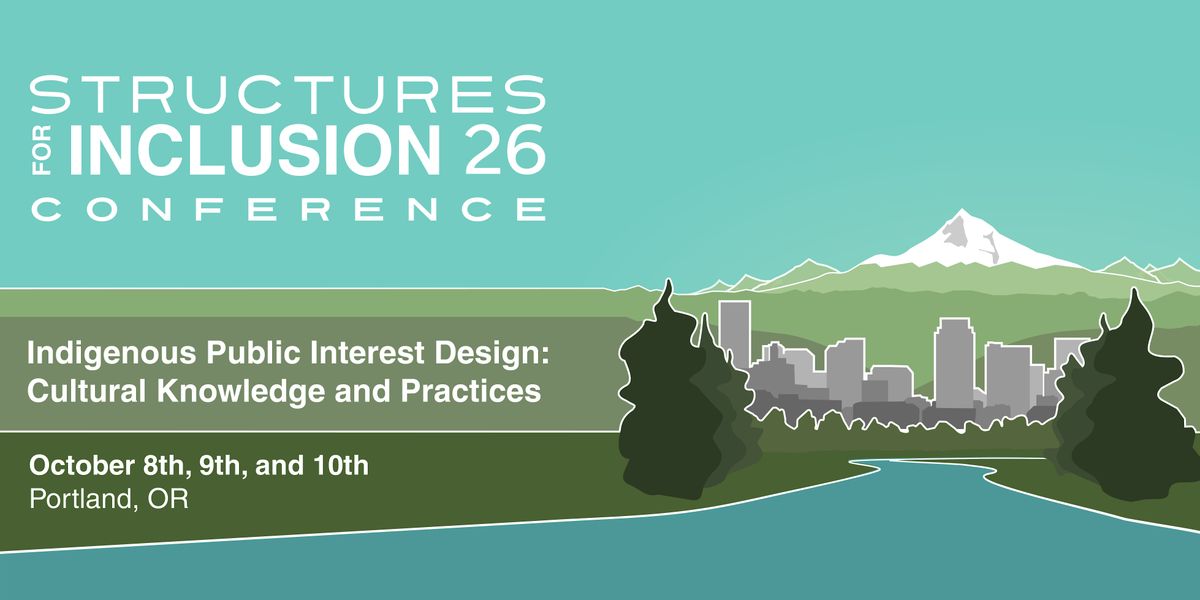 STRUCTURES
FOR INCLUSION 26
CONFERENCE

Indigenous Public Interest Design:
Cultural Knowledge and Practices

October 8th, 9th, and 10th
Portland, OR